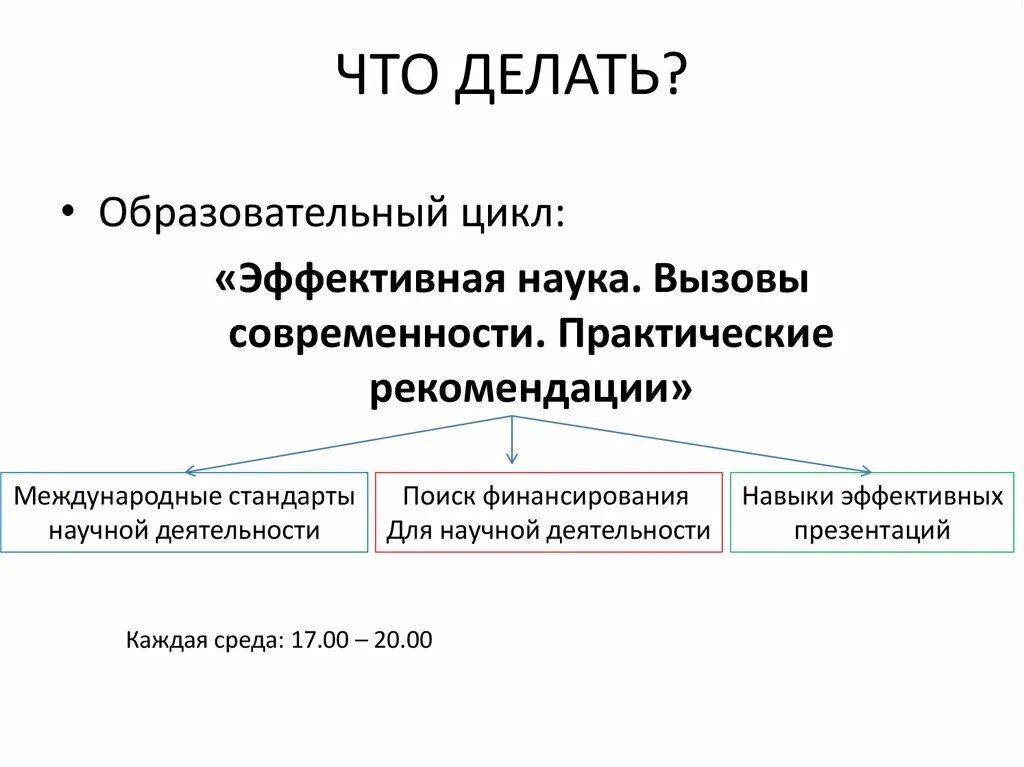 ЧТО ДЕЛАТЬ?

• Образовательный цикл:

«Эффективная наука. Вызовы современности. Практические рекомендации»

Международные стандарты научной деятельности

Поиск финансирования Для научной деятельности

Навыки эффективных презентаций

Каждая среда: 17.00 – 20.00